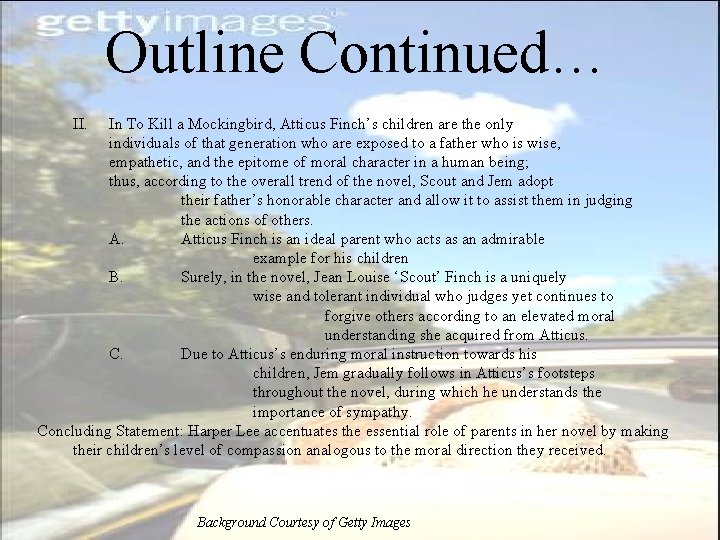 Outline Continued…

II. In To Kill a Mockingbird, Atticus Finch's children are the only individuals of that generation who are exposed to a father who is wise, empathetic, and the epitome of moral character in a human being; thus, according to the overall trend of the novel, Scout and Jem adopt their father's honorable character and allow it to assist them in judging the actions of others.

A. Atticus Finch is an ideal parent who acts as an admirable example for his children

B. Surely, in the novel, Jean Louise 'Scout' Finch is a uniquely wise and tolerant individual who judges yet continues to forgive others according to an elevated moral understanding she acquired from Atticus.

C. Due to Atticus's enduring moral instruction towards his children, Jem gradually follows in Atticus's footsteps throughout the novel, during which he understands the importance of sympathy.

Concluding Statement: Harper Lee accentuates the essential role of parents in her novel by making their children's level of compassion analogous to the moral direction they received.

Background Courtesy of Getty Images

gettyimages